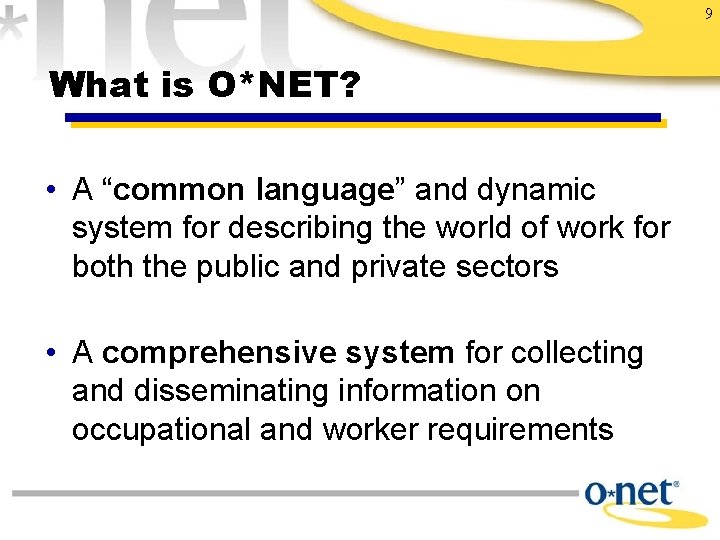 *net

9

What is O*NET?

• A “common language” and dynamic system for describing the world of work for both the public and private sectors

• A comprehensive system for collecting and disseminating information on occupational and worker requirements

o*net®